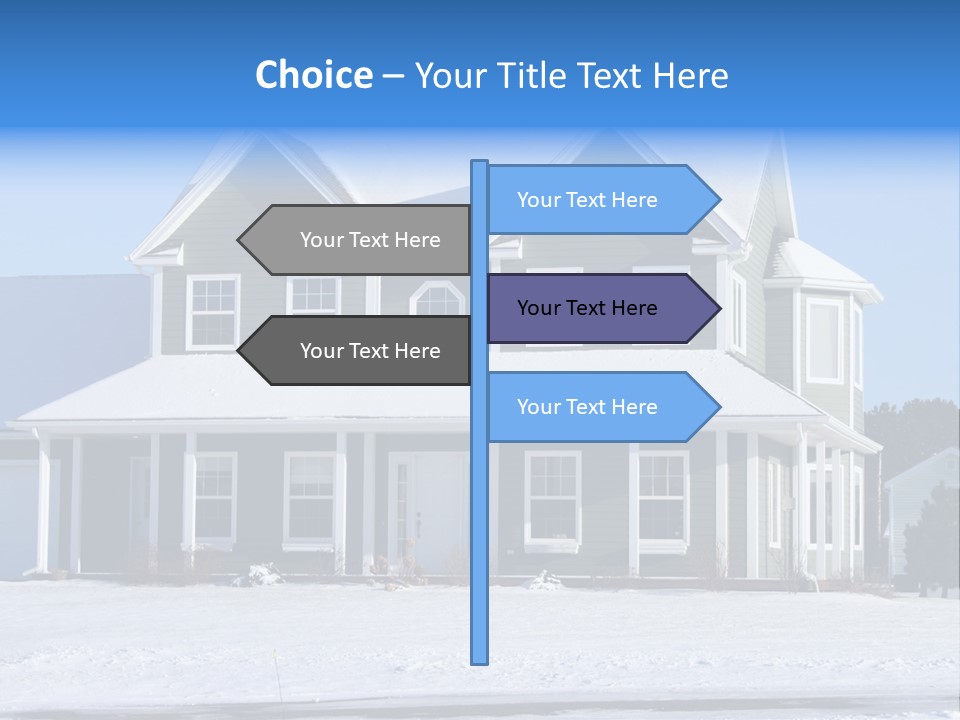 Choice – Your Title Text Here

Your Text Here

Your Text Here

Your Text Here

Your Text Here

Your Text Here